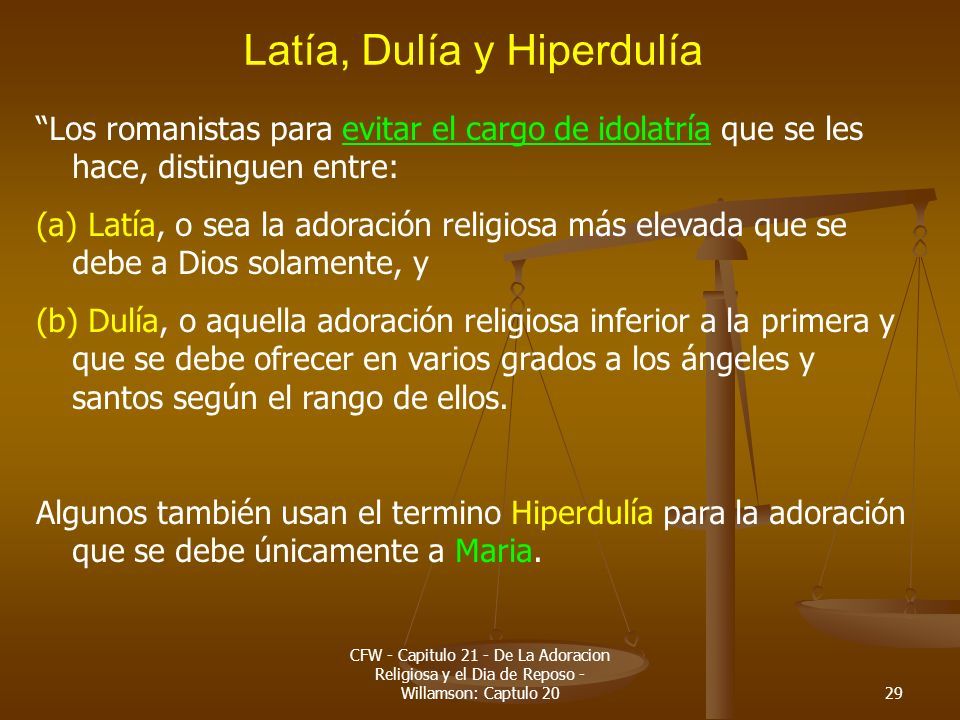 Latía, Dulía y Hiperdulía

“Los romanistas para evitar el cargo de idolatría que se les hace, distinguen entre:

(a) Latía, o sea la adoración religiosa más elevada que se debe a Dios solamente, y

(b) Dulía, o aquella adoración religiosa inferior a la primera y que se debe ofrecer en varios grados a los ángeles y santos según el rango de ellos.

Algunos también usan el termino Hiperdulía para la adoración que se debe únicamente a Maria.

CFW - Capitulo 21 - De La Adoracion Religiosa y el Dia de Reposo - Willamson: Captulo 20

29